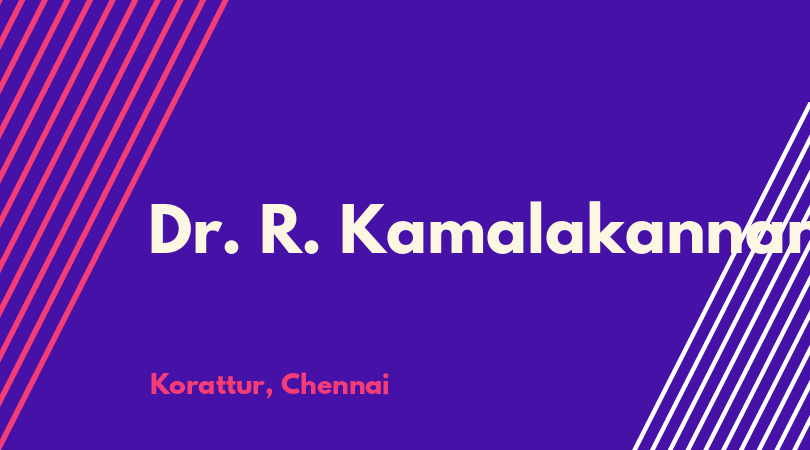 Dr. R. Kamalakannan

Korattur, Chennai